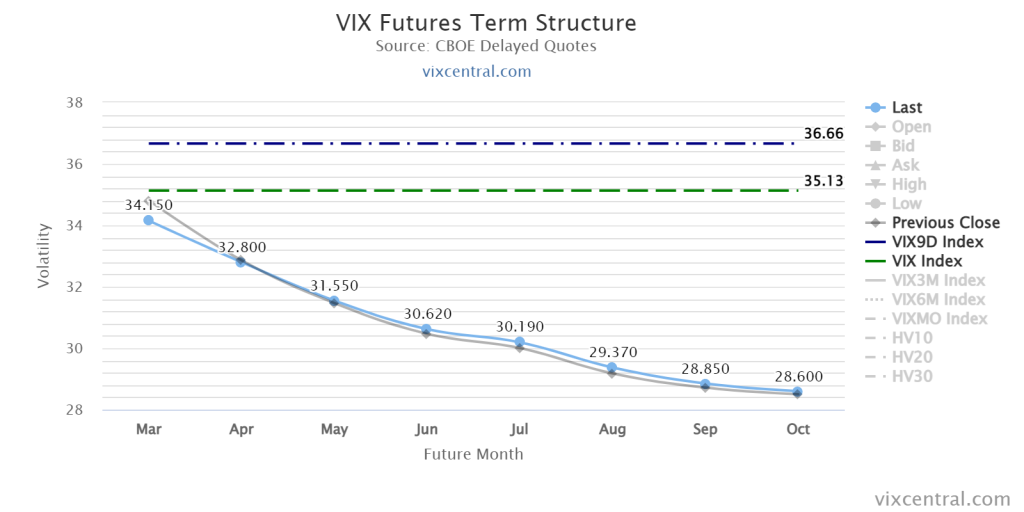 VIX Futures Term Structure
Source: CBOE Delayed Quotes
vixcentral.com

Volatility

38
36
34
32
30
28

36.66
35.13

34.150
32.800
31.550
30.620
30.190
29.370
28.850
28.600

Mar Apr May Jun Jul Aug Sep Oct

Future Month

Last
Open
Bid
Ask
High
Low
Previous Close
VIX9D Index
VIX Index
VIX3M Index
VIX6M Index
VIXMO Index
HV10
HV20
HV30

vixcentral.com